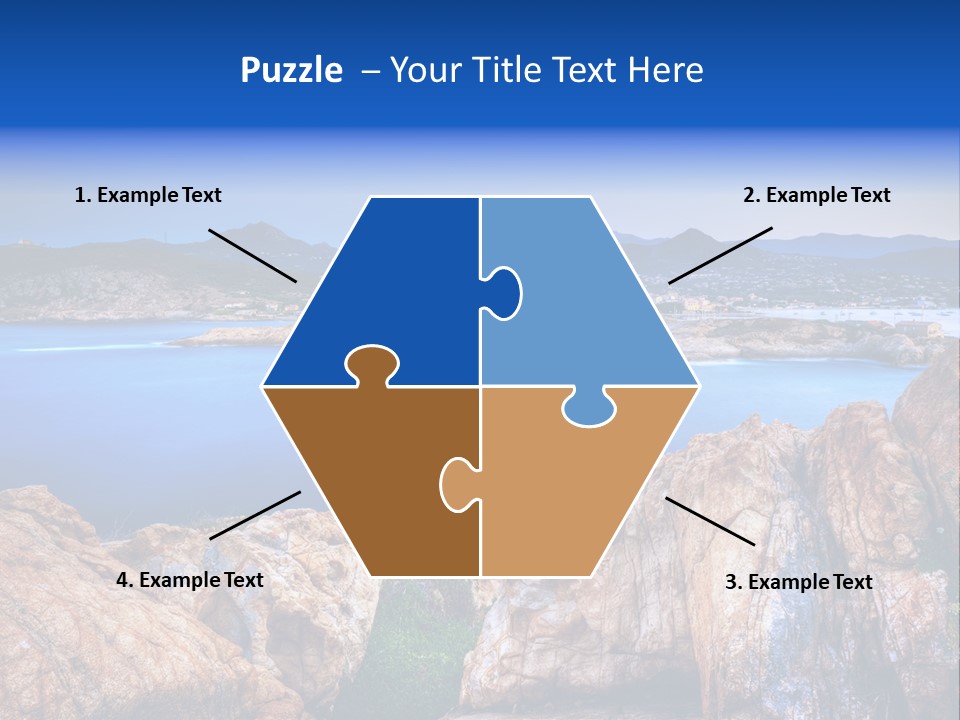 Puzzle – Your Title Text Here

1. Example Text

2. Example Text

4. Example Text

3. Example Text